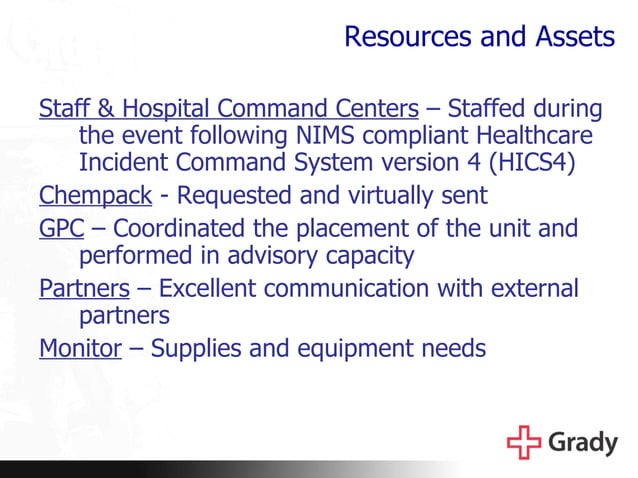 Resources and Assets

Staff & Hospital Command Centers – Staffed during the event following NIMS compliant Healthcare Incident Command System version 4 (HICS4)

Chempack - Requested and virtually sent

GPC – Coordinated the placement of the unit and performed in advisory capacity

Partners – Excellent communication with external partners

Monitor – Supplies and equipment needs

Grady